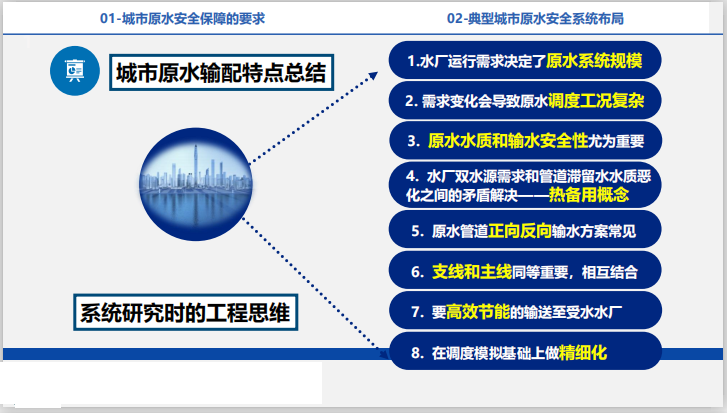 01-城市原水安全保障的要求

02-典型城市原水安全系统布局

城市原水输配特点总结

系统研究时的工程思维

1.水厂运行需求决定了原水系统规模

2. 需求变化会导致原水调度工况复杂

3. 原水水质和输水安全性尤为重要

4. 水厂双水源需求和管道滞留水水质恶化之间的矛盾解决——热备用概念

5. 原水管道正向反向输水方案常见

6. 支线和主线同等重要，相互结合

7. 要高效节能的输送至受水水厂

8. 在调度模拟基础上做精细化